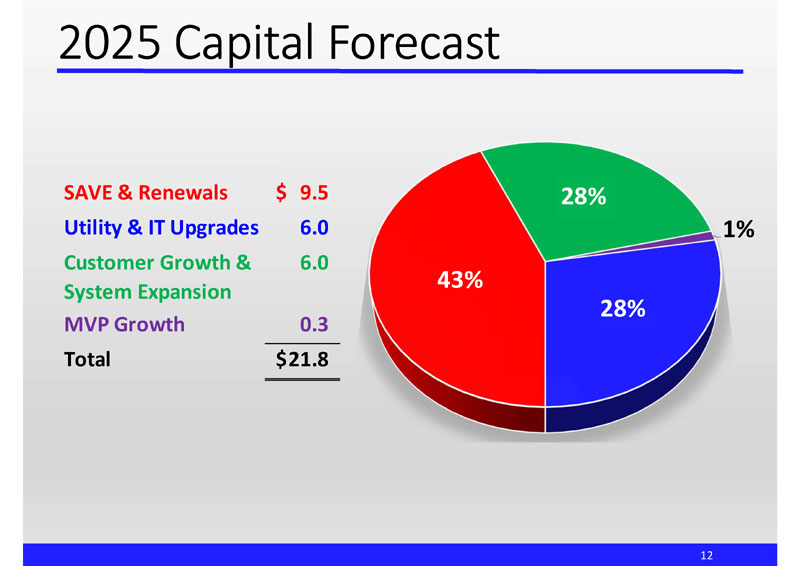 2025 Capital Forecast

| | |
|---|---|
| SAVE & Renewals | $ 9.5 |
| Utility & IT Upgrades | 6.0 |
| Customer Growth & System Expansion | 6.0 |
| MVP Growth | 0.3 |
| Total | $21.8 |

28%

1%

43%

28%

12